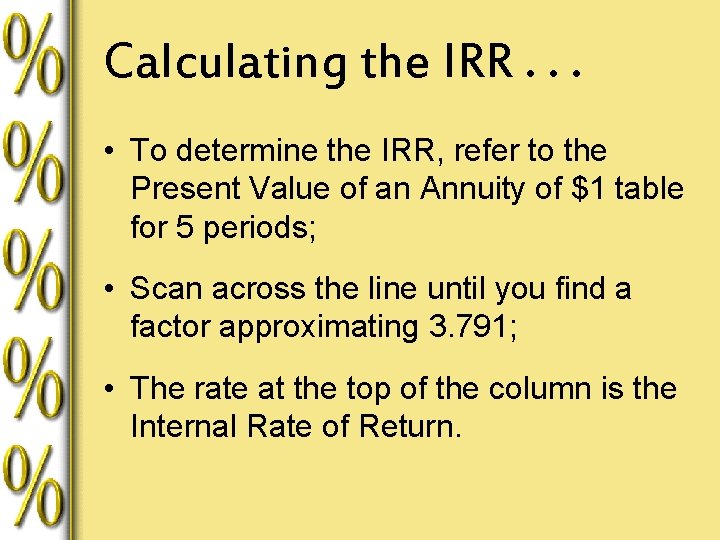 %
%
%
%
%

Calculating the IRR . . .

• To determine the IRR, refer to the Present Value of an Annuity of \$1 table for 5 periods;

• Scan across the line until you find a factor approximating 3.791;

• The rate at the top of the column is the Internal Rate of Return.